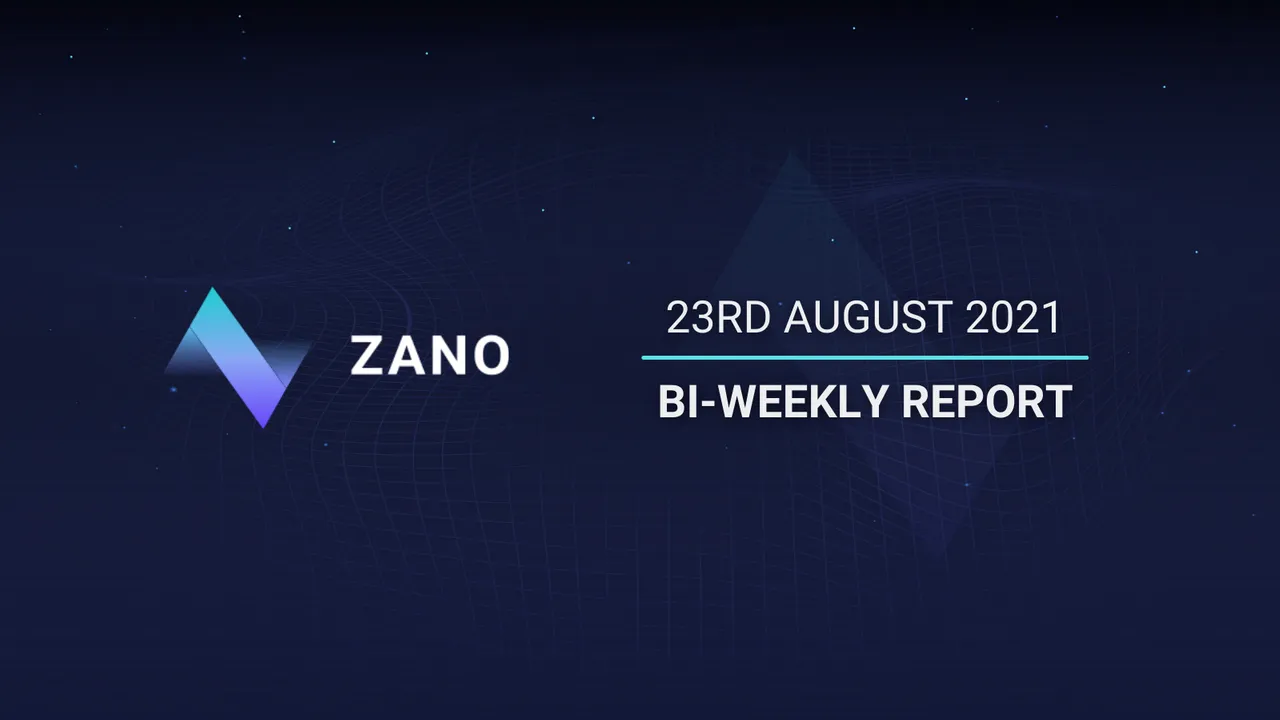 ZANO

23RD AUGUST 2021

BI-WEEKLY REPORT